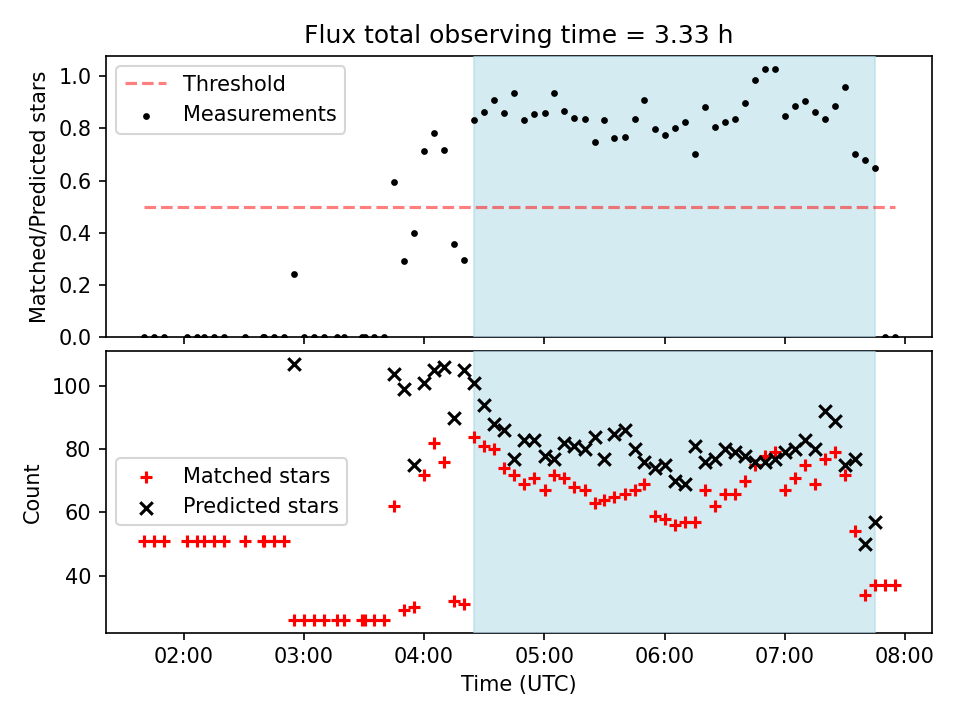 Flux total observing time = 3.33 h

Threshold
Measurements

Matched/Predicted stars

1.0
0.8
0.6
0.4
0.2
0.0

Matched stars
Predicted stars

Count

100
80
60
40

02:00
03:00
04:00
05:00
06:00
07:00
08:00

Time (UTC)